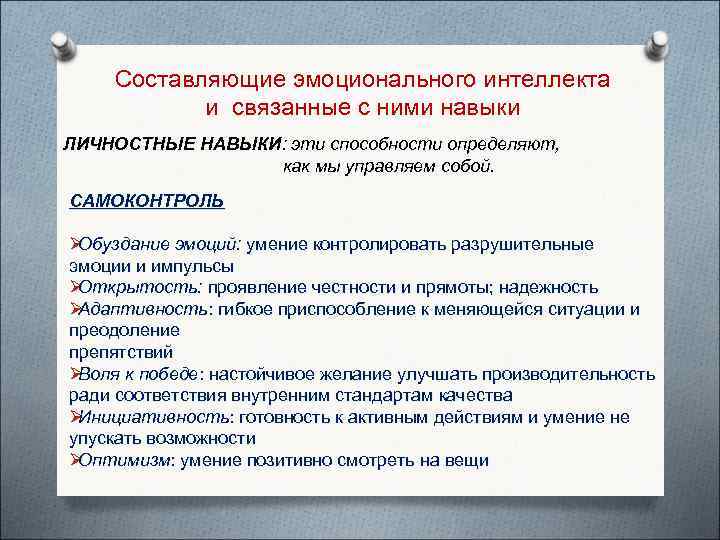 Составляющие эмоционального интеллекта и связанные с ними навыки

ЛИЧНОСТНЫЕ НАВЫКИ: эти способности определяют, как мы управляем собой.

САМОКОНТРОЛЬ

➢Обуздание эмоций: умение контролировать разрушительные эмоции и импульсы
➢Открытость: проявление честности и прямоты; надежность
➢Адаптивность: гибкое приспособление к меняющейся ситуации и преодоление препятствий
➢Воля к победе: настойчивое желание улучшать производительность ради соответствия внутренним стандартам качества
➢Инициативность: готовность к активным действиям и умение не упускать возможности
➢Оптимизм: умение позитивно смотреть на вещи